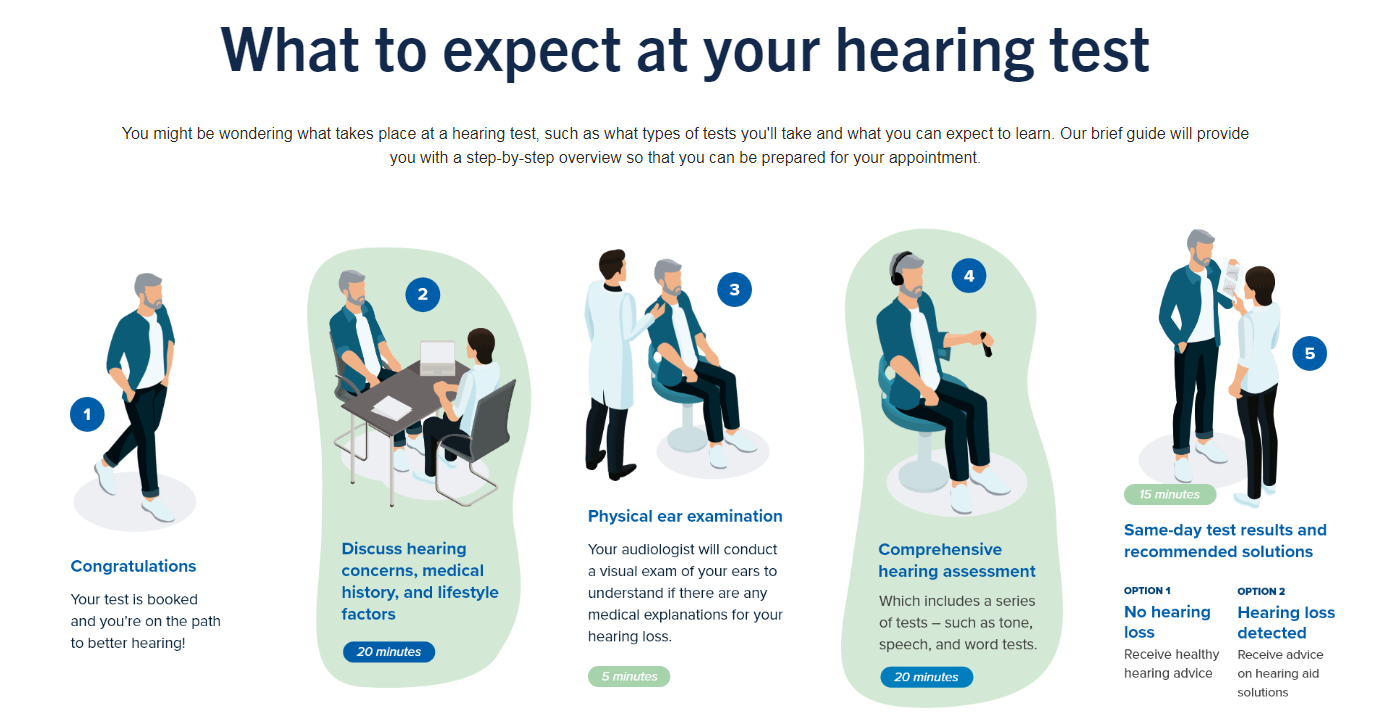 What to expect at your hearing test

You might be wondering what takes place at a hearing test, such as what types of tests you'll take and what you can expect to learn. Our brief guide will provide you with a step-by-step overview so that you can be prepared for your appointment.

1

Congratulations

Your test is booked and you're on the path to better hearing!

2

Discuss hearing concerns, medical history, and lifestyle factors

20 minutes

3

Physical ear examination

Your audiologist will conduct a visual exam of your ears to understand if there are any medical explanations for your hearing loss.

5 minutes

4

Comprehensive hearing assessment

Which includes a series of tests – such as tone, speech, and word tests.

20 minutes

5

15 minutes

Same-day test results and recommended solutions

OPTION 1
No hearing loss
Receive healthy hearing advice

OPTION 2
Hearing loss detected
Receive advice on hearing aid solutions